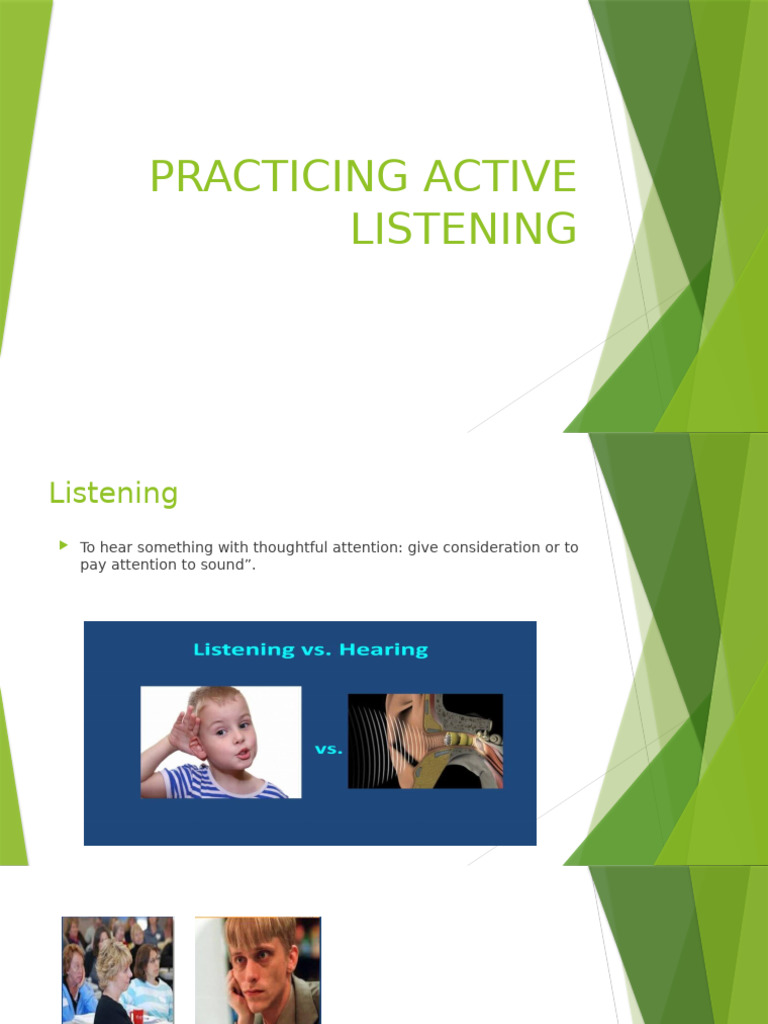 PRACTICING ACTIVE LISTENING

Listening

To hear something with thoughtful attention: give consideration or to pay attention to sound”.

Listening vs. Hearing

vs.